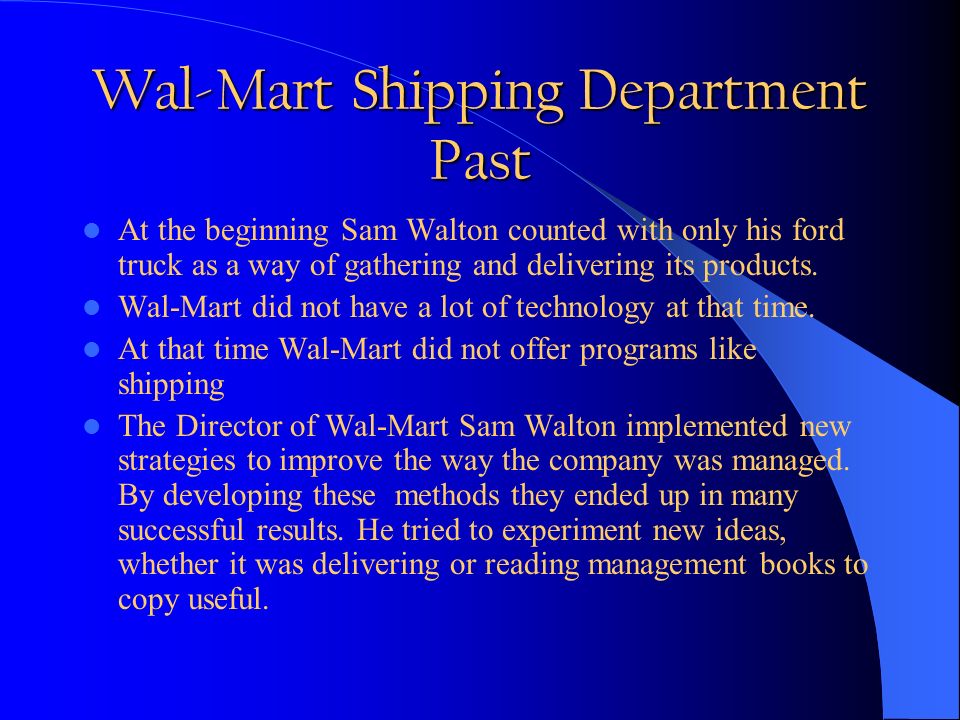 Wal-Mart Shipping Department Past

- At the beginning Sam Walton counted with only his ford truck as a way of gathering and delivering its products.
- Wal-Mart did not have a lot of technology at that time.
- At that time Wal-Mart did not offer programs like shipping
- The Director of Wal-Mart Sam Walton implemented new strategies to improve the way the company was managed. By developing these methods they ended up in many successful results. He tried to experiment new ideas, whether it was delivering or reading management books to copy useful.